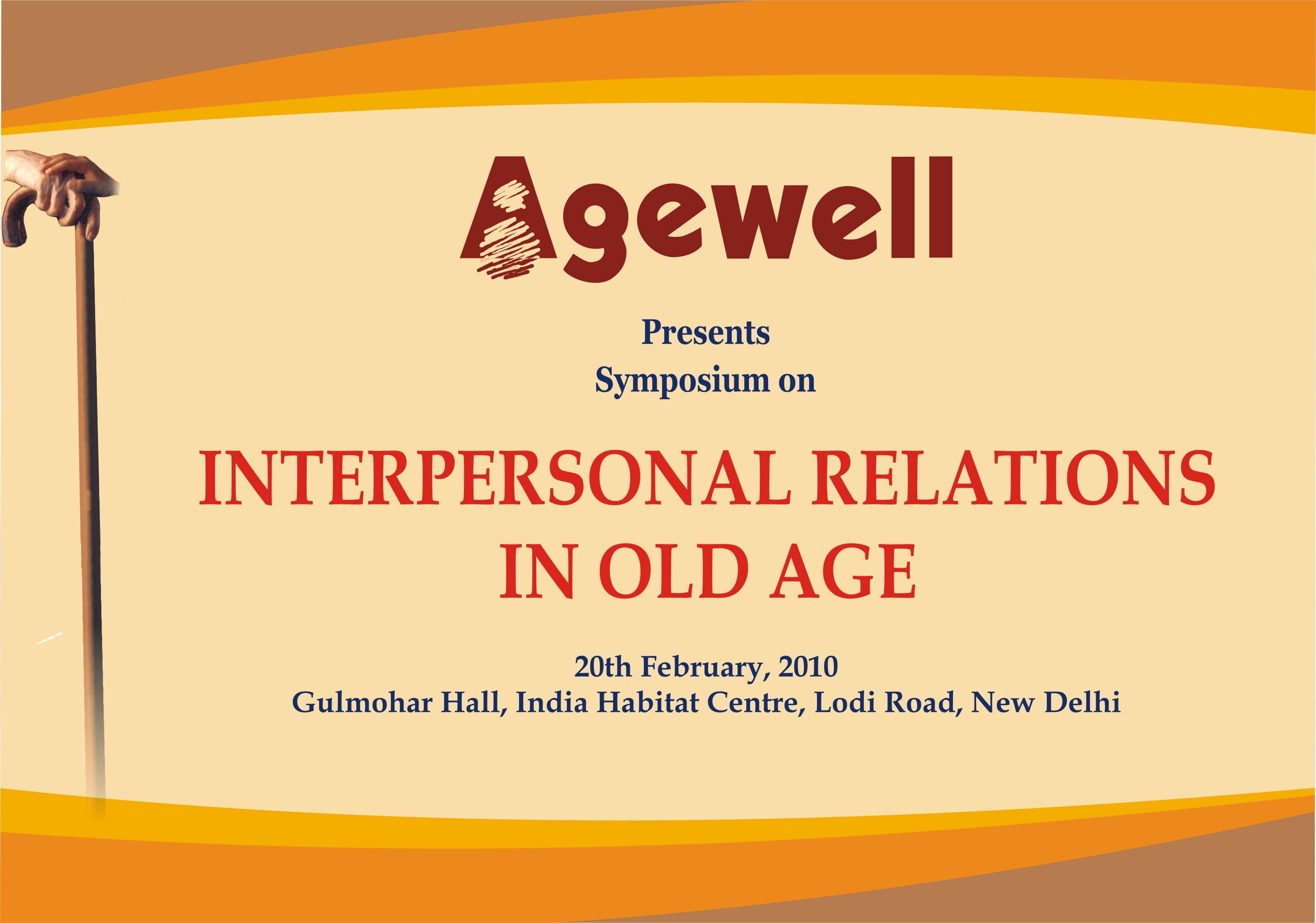 Agewell

Presents
Symposium on

INTERPERSONAL RELATIONS IN OLD AGE

20th February, 2010
Gulmohar Hall, India Habitat Centre, Lodi Road, New Delhi